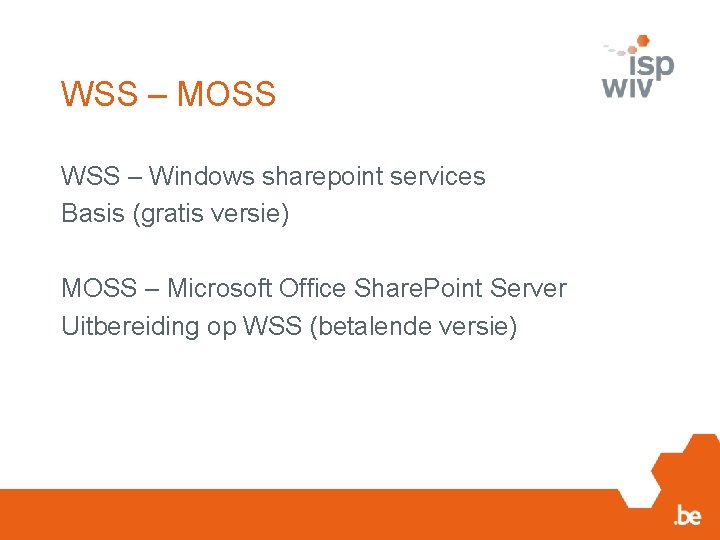 isp
wiv

WSS – MOSS

WSS – Windows sharepoint services
Basis (gratis versie)

MOSS – Microsoft Office SharePoint Server
Uitbereiding op WSS (betalende versie)

.be